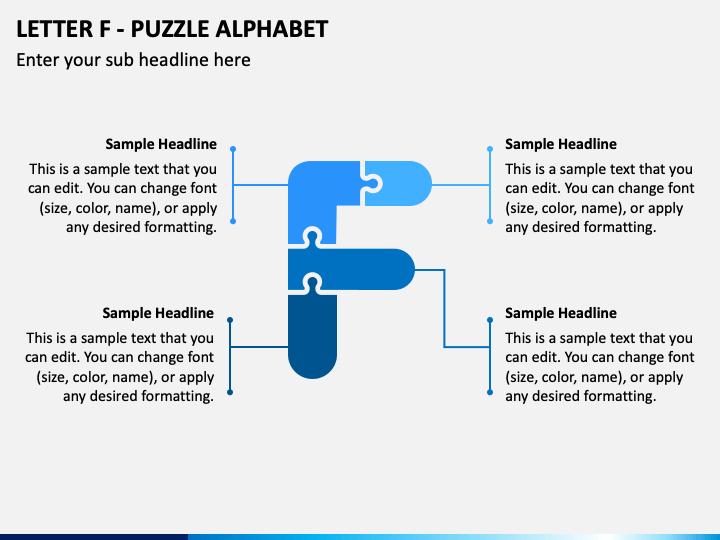 LETTER F - PUZZLE ALPHABET

Enter your sub headline here

Sample Headline
This is a sample text that you can edit. You can change font (size, color, name), or apply any desired formatting.

Sample Headline
This is a sample text that you can edit. You can change font (size, color, name), or apply any desired formatting.

Sample Headline
This is a sample text that you can edit. You can change font (size, color, name), or apply any desired formatting.

Sample Headline
This is a sample text that you can edit. You can change font (size, color, name), or apply any desired formatting.